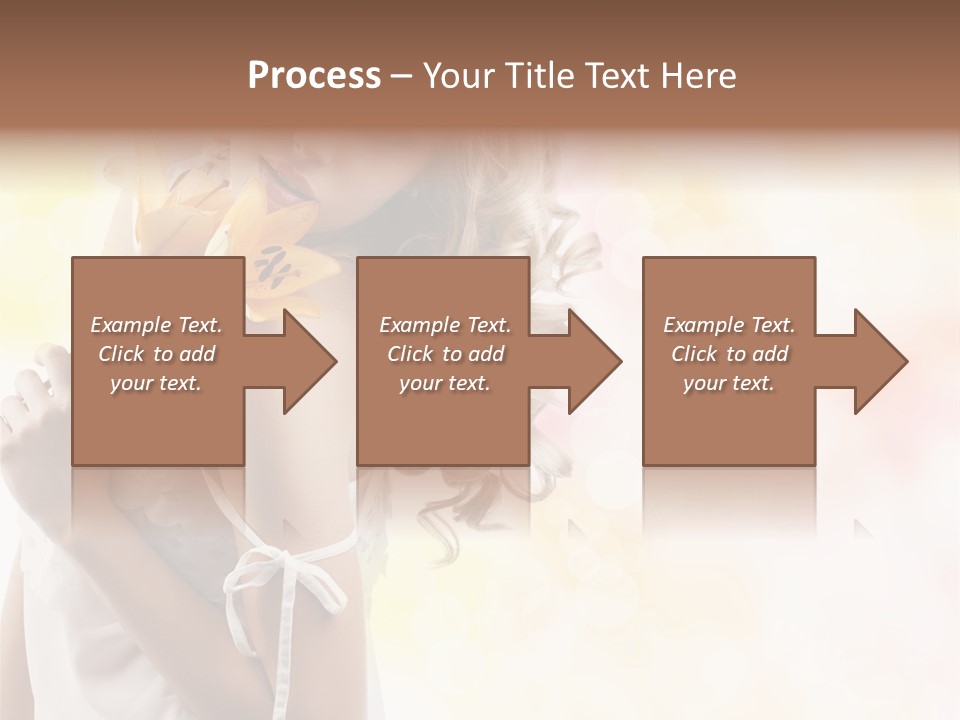 Process – Your Title Text Here

Example Text. Click to add your text.

Example Text. Click to add your text.

Example Text. Click to add your text.